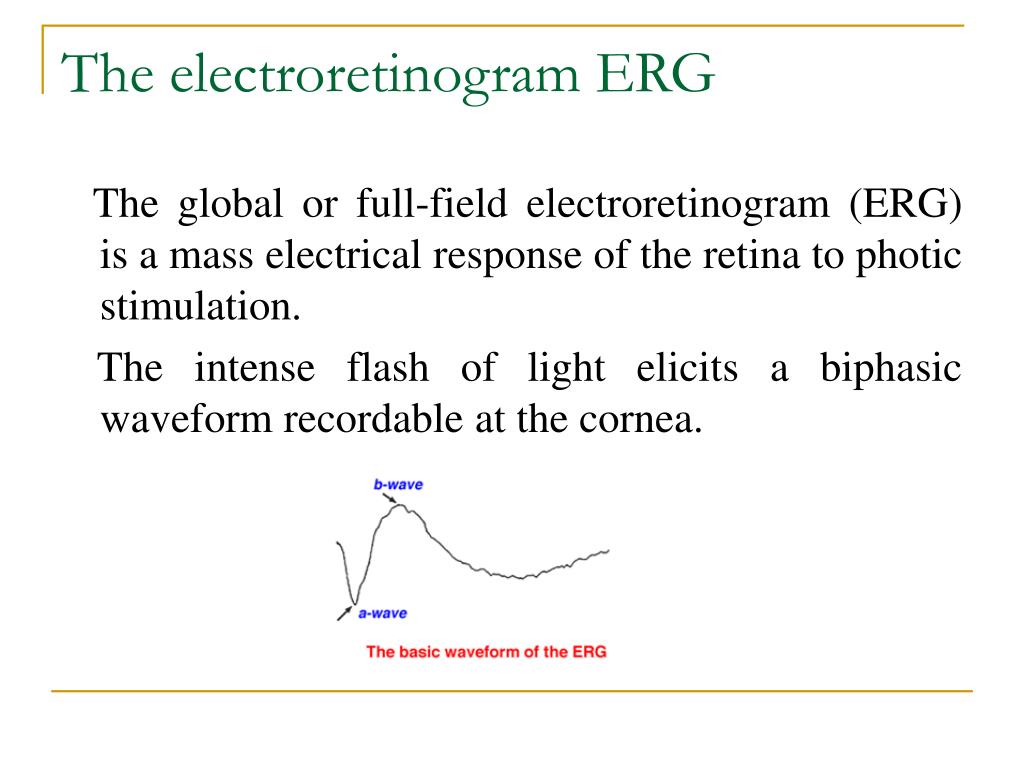 The electroretinogram ERG

The global or full-field electroretinogram (ERG) is a mass electrical response of the retina to photic stimulation.

The intense flash of light elicits a biphasic waveform recordable at the cornea.

b-wave

a-wave

The basic waveform of the ERG